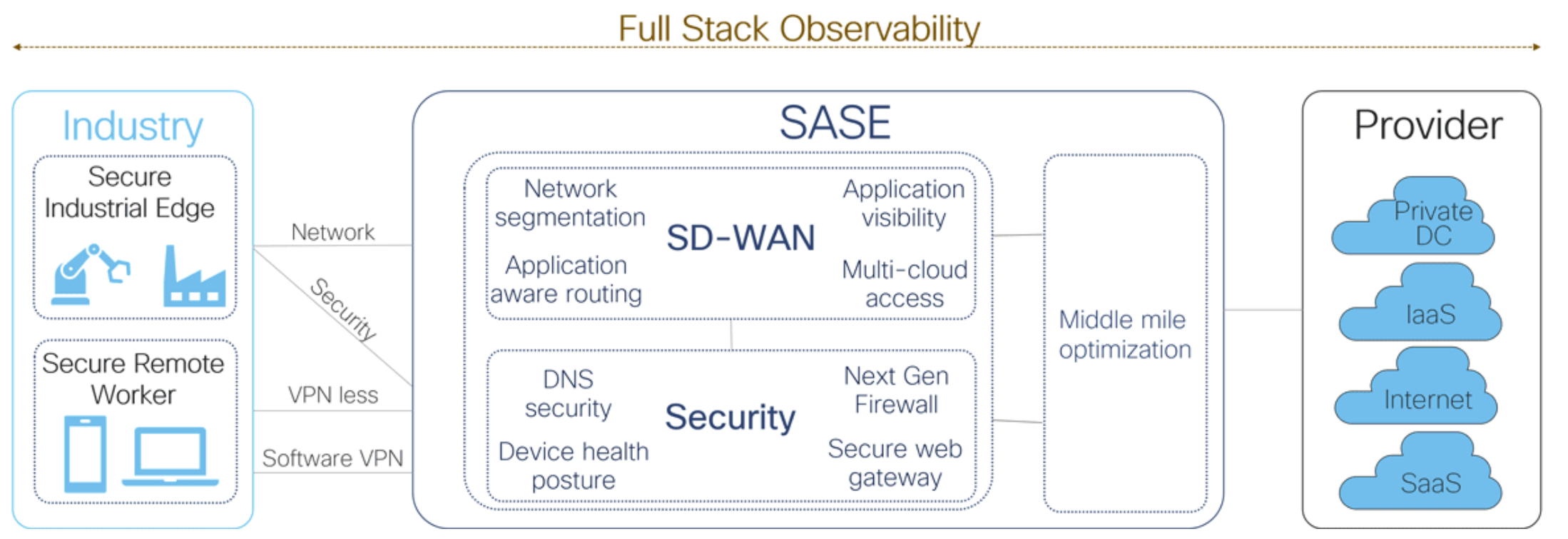 Full Stack Observability

Industry

Secure Industrial Edge

Secure Remote Worker

Network

Security

VPN less

Software VPN

SASE

Network segmentation

Application aware routing

SD-WAN

Application visibility

Multi-cloud access

DNS security

Device health posture

Security

Next Gen Firewall

Secure web gateway

Middle mile optimization

Provider

Private DC

IaaS

Internet

SaaS